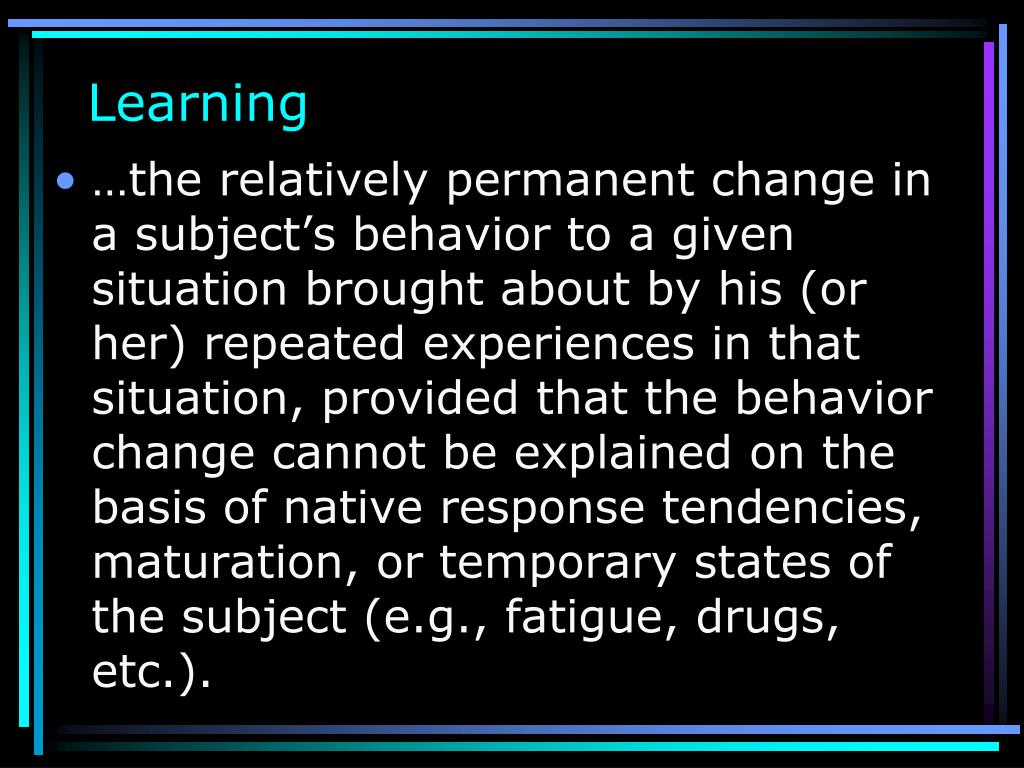 Learning

• …the relatively permanent change in a subject’s behavior to a given situation brought about by his (or her) repeated experiences in that situation, provided that the behavior change cannot be explained on the basis of native response tendencies, maturation, or temporary states of the subject (e.g., fatigue, drugs, etc.).